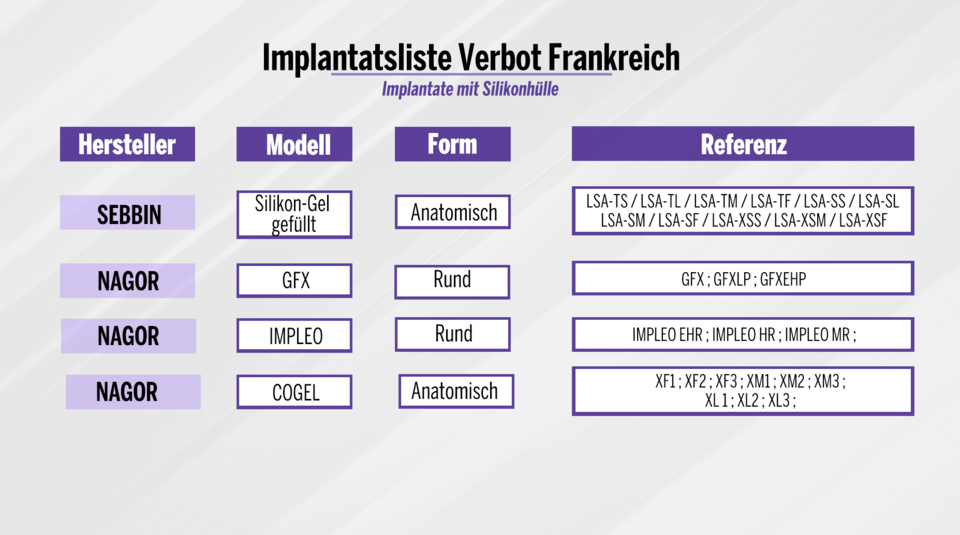 Implantatsliste Verbot Frankreich

Implantate mit Silikonhülle

| Hersteller | Modell | Form | Referenz |
|---|---|---|---|
| SEBBIN | Silikon-Gel gefüllt | Anatomisch | LSA-TS / LSA-TL / LSA-TM / LSA-TF / LSA-SS / LSA-SL LSA-SM / LSA-SF / LSA-XSS / LSA-XSM / LSA-XSF |
| NAGOR | GFX | Rund | GFX ; GFXLP ; GFXEHP |
| NAGOR | IMPLEO | Rund | IMPLEO EHR ; IMPLEO HR ; IMPLEO MR ; |
| NAGOR | COGEL | Anatomisch | XF1 ; XF2 ; XF3 ; XM1 ; XM2 ; XM3 ; XL 1 ; XL2 ; XL3 ; |